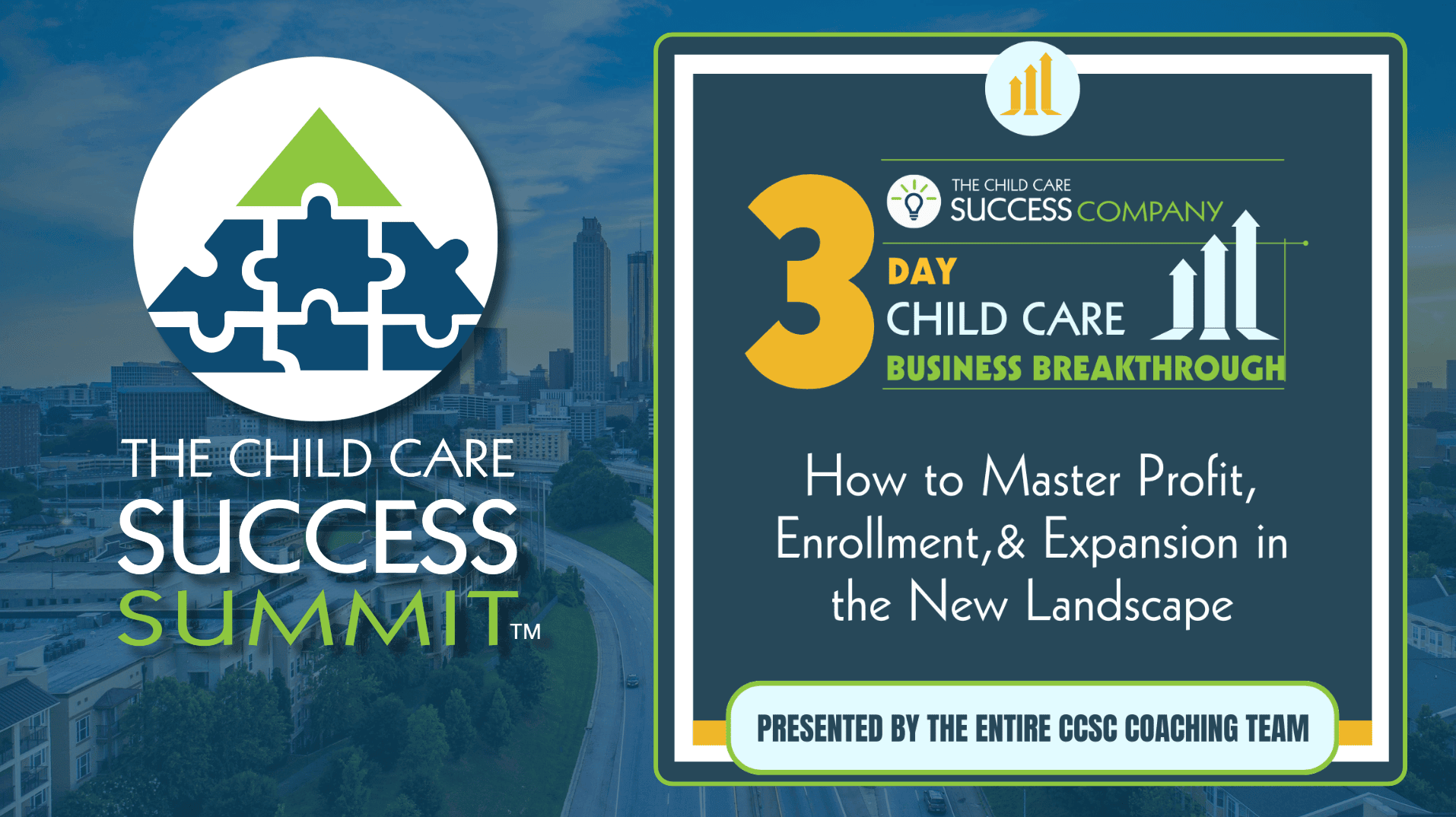 THE CHILD CARE
SUCCESS
SUMMIT™

THE CHILD CARE
SUCCESS COMPANY

3 DAY
CHILD CARE
BUSINESS BREAKTHROUGH

How to Master Profit, Enrollment,& Expansion in the New Landscape

PRESENTED BY THE ENTIRE CCSC COACHING TEAM